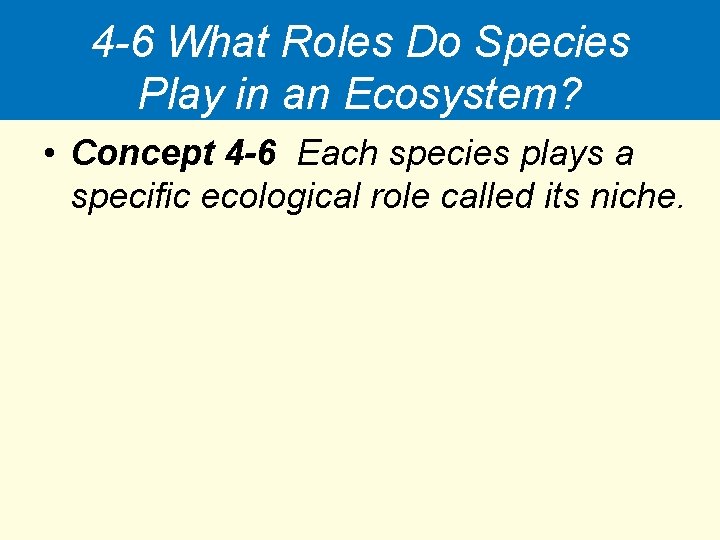 4-6 What Roles Do Species Play in an Ecosystem?

• Concept 4-6 Each species plays a specific ecological role called its niche.